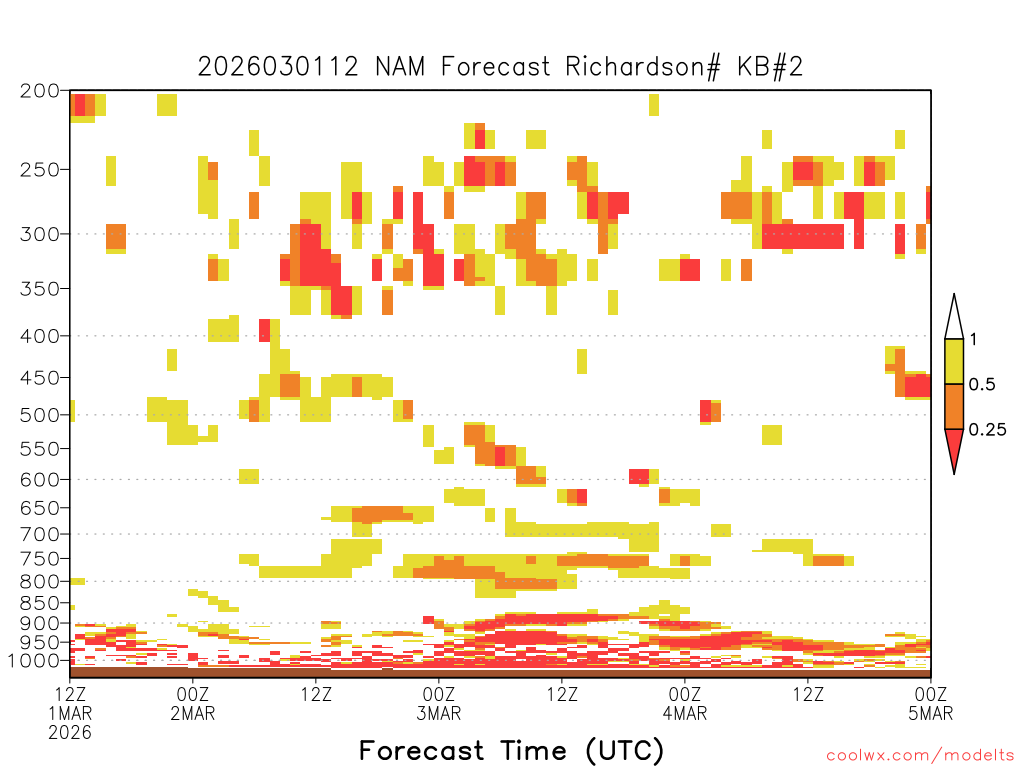 2026030112 NAM Forecast Richardson# KB#2

200
250
300
350
400
450
500
550
600
650
700
750
800
850
900
950
1000

1
0.5
0.25

12Z
1MAR
2026
00Z
2MAR
12Z
00Z
3MAR
12Z
00Z
4MAR
12Z
00Z
5MAR

Forecast Time (UTC)

coolwx.com/modelts